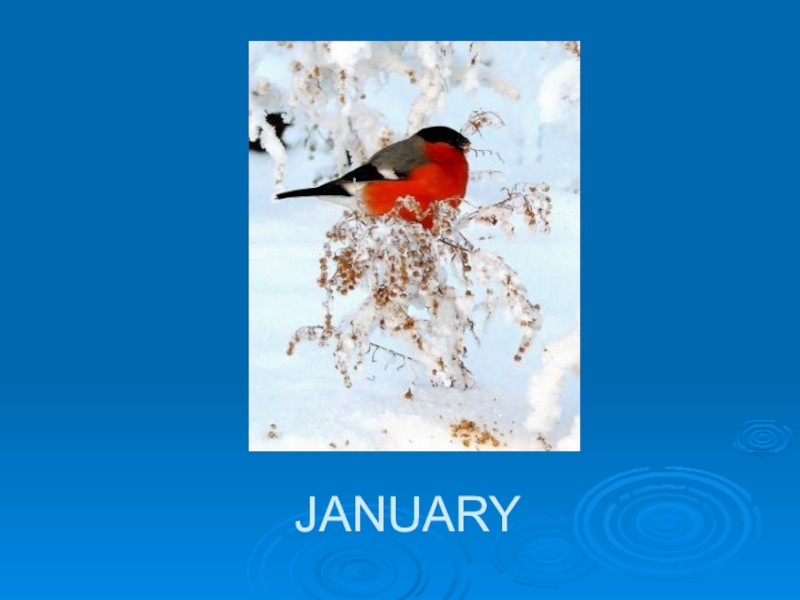 JANUARY